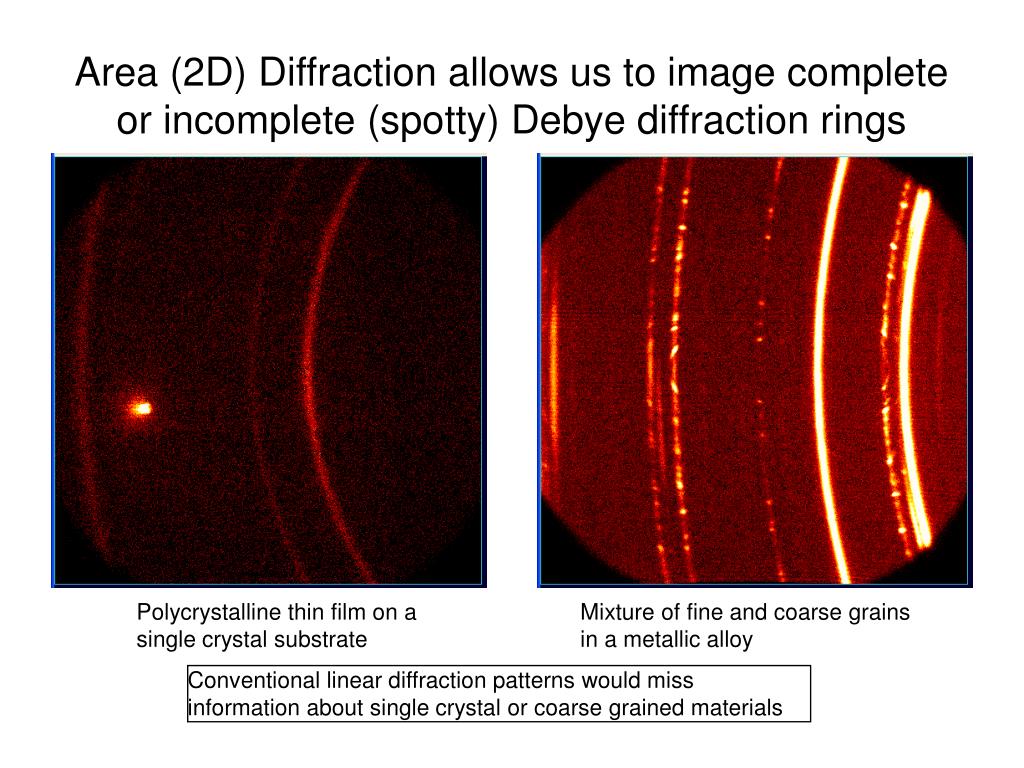 Area (2D) Diffraction allows us to image complete or incomplete (spotty) Debye diffraction rings

Polycrystalline thin film on a single crystal substrate

Mixture of fine and coarse grains in a metallic alloy

Conventional linear diffraction patterns would miss information about single crystal or coarse grained materials